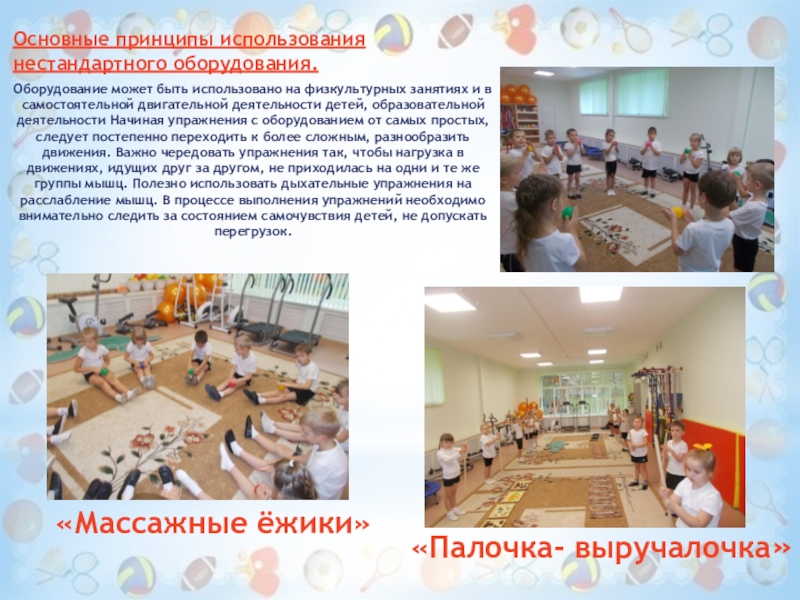 Основные принципы использования нестандартного оборудования.

Оборудование может быть использовано на физкультурных занятиях и в самостоятельной двигательной деятельности детей, образовательной деятельности Начиная упражнения с оборудованием от самых простых, следует постепенно переходить к более сложным, разнообразить движения. Важно чередовать упражнения так, чтобы нагрузка в движениях, идущих друг за другом, не приходилась на одни и те же группы мышц. Полезно использовать дыхательные упражнения на расслабление мышц. В процессе выполнения упражнений необходимо внимательно следить за состоянием самочувствия детей, не допускать перегрузок.

«Массажные ёжики»

«Палочка- выручалочка»